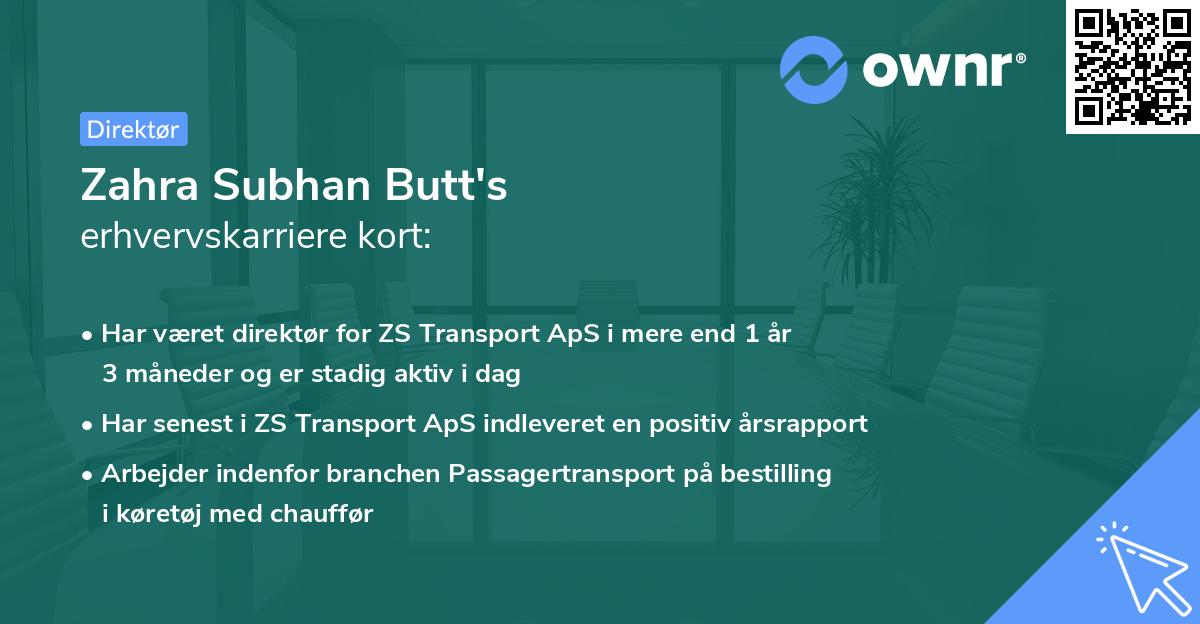 ownr®

Direktør

Zahra Subhan Butt's
erhvervskarriere kort:

• Har været direktør for ZS Transport ApS i mere end 1 år 3 måneder og er stadig aktiv i dag

• Har senest i ZS Transport ApS indleveret en positiv årsrapport

• Arbejder indenfor branchen Passagertransport på bestilling i køretøj med chauffør